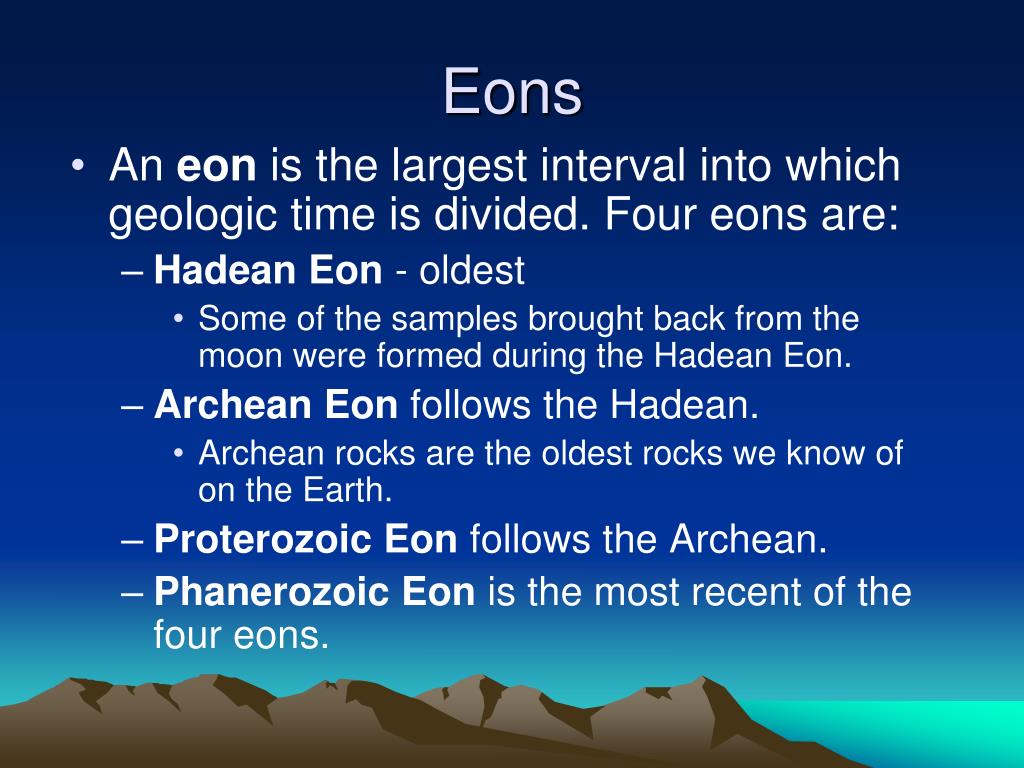 Eons

• An eon is the largest interval into which geologic time is divided. Four eons are:
– Hadean Eon - oldest
• Some of the samples brought back from the moon were formed during the Hadean Eon.
– Archean Eon follows the Hadean.
• Archean rocks are the oldest rocks we know of on the Earth.
– Proterozoic Eon follows the Archean.
– Phanerozoic Eon is the most recent of the four eons.